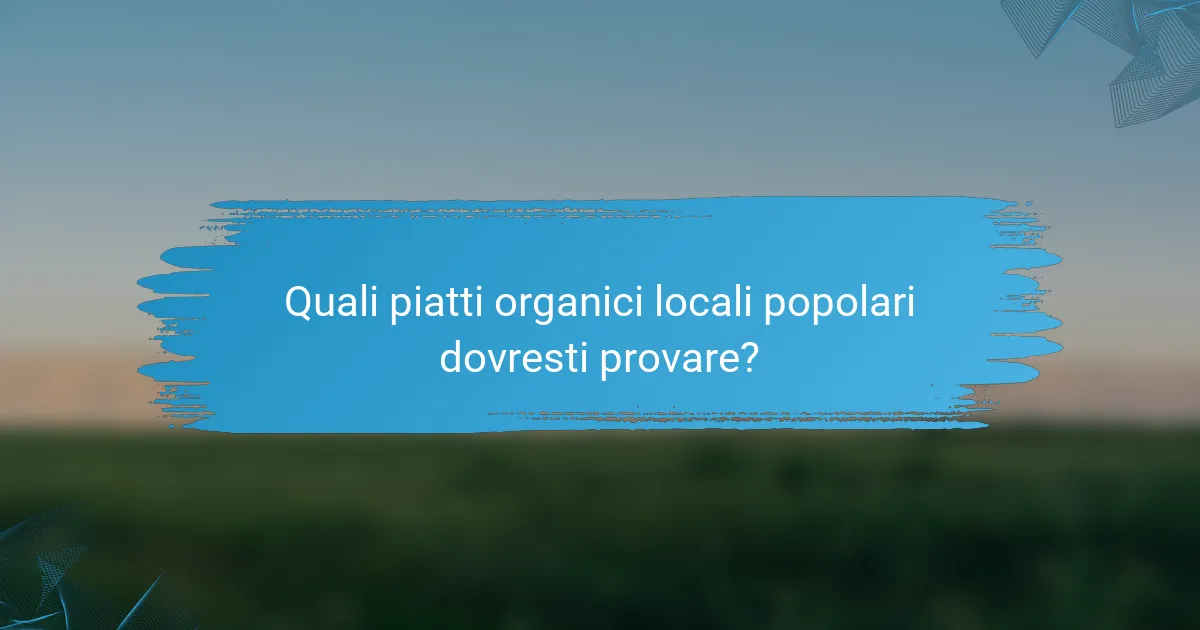 Quali piatti organici locali popolari dovresti provare?